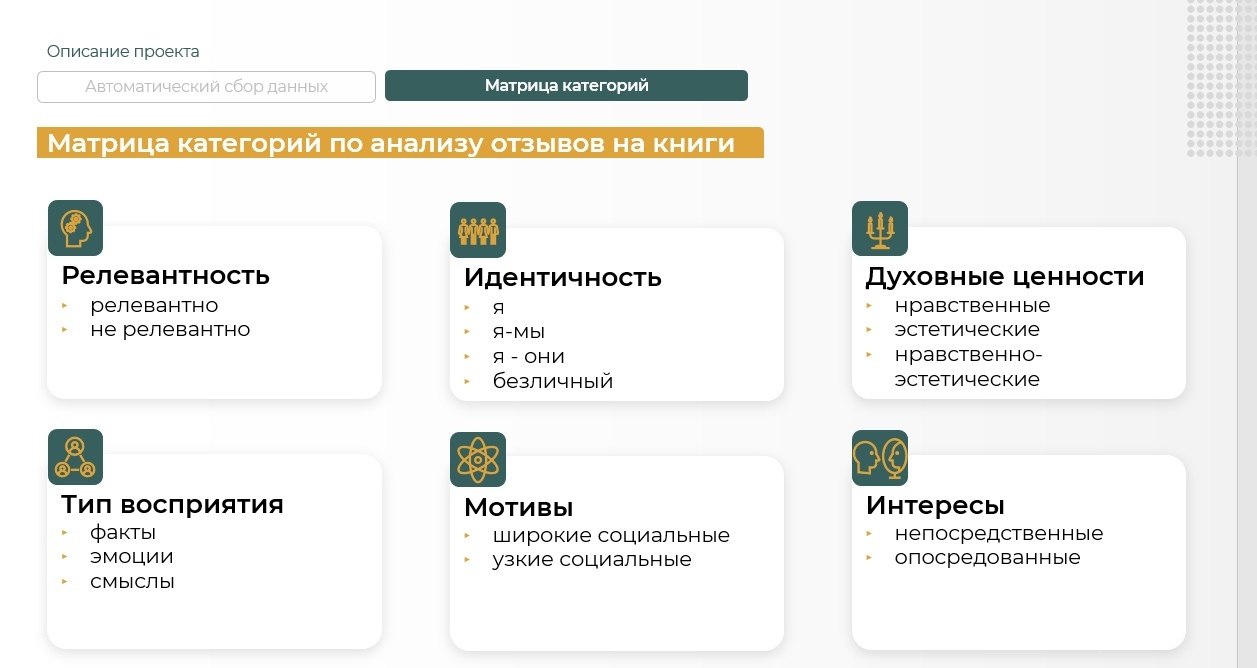 Описание проекта

Автоматический сбор данных

Матрица категорий

Матрица категорий по анализу отзывов на книги

Релевантность
- релевантно
- не релевантно

Идентичность
- я
- я-мы
- я - они
- безличный

Духовные ценности
- нравственные
- эстетические
- нравственно-эстетические

Тип восприятия
- факты
- эмоции
- смыслы

Мотивы
- широкие социальные
- узкие социальные

Интересы
- непосредственные
- опосредованные